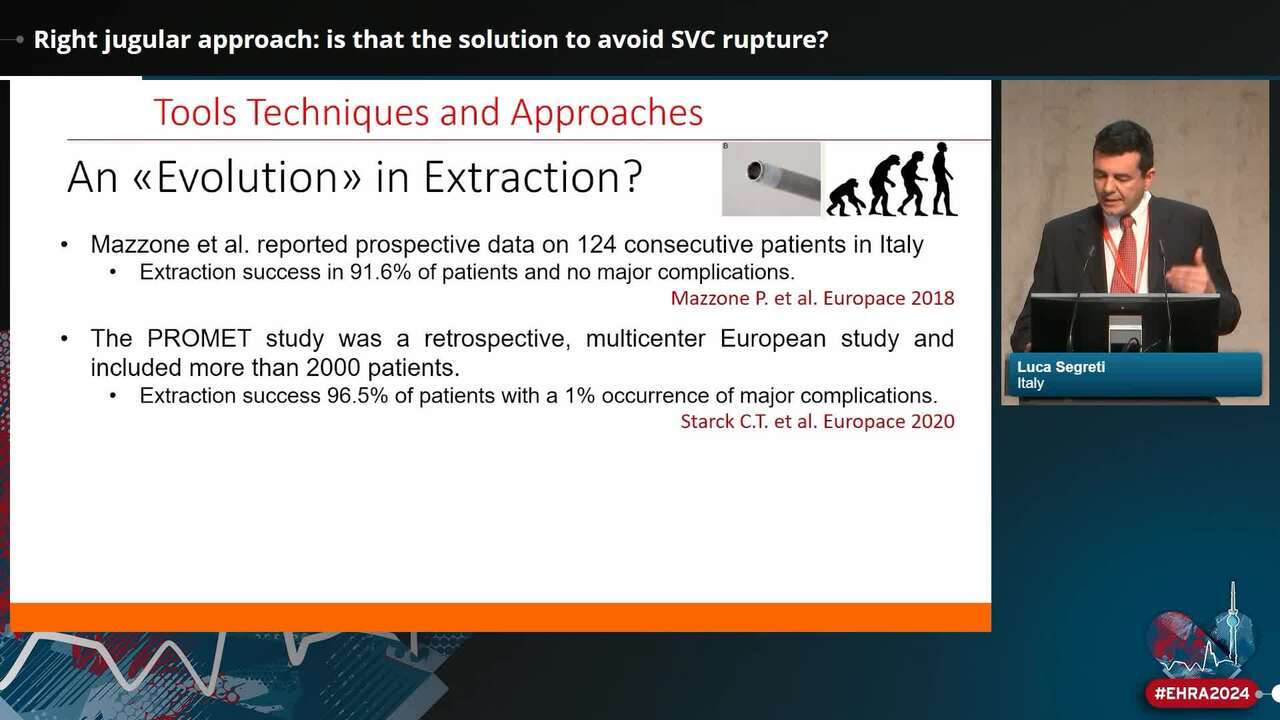 Right jugular approach: is that the solution to avoid SVC rupture?

Tools Techniques and Approaches

An «Evolution» in Extraction?

B

• Mazzone et al. reported prospective data on 124 consecutive patients in Italy
  • Extraction success in 91.6% of patients and no major complications.

Mazzone P. et al. Europace 2018

• The PROMET study was a retrospective, multicenter European study and included more than 2000 patients.
  • Extraction success 96.5% of patients with a 1% occurrence of major complications.

Starck C.T. et al. Europace 2020

Luca Segreti
Italy

#EHRA2024